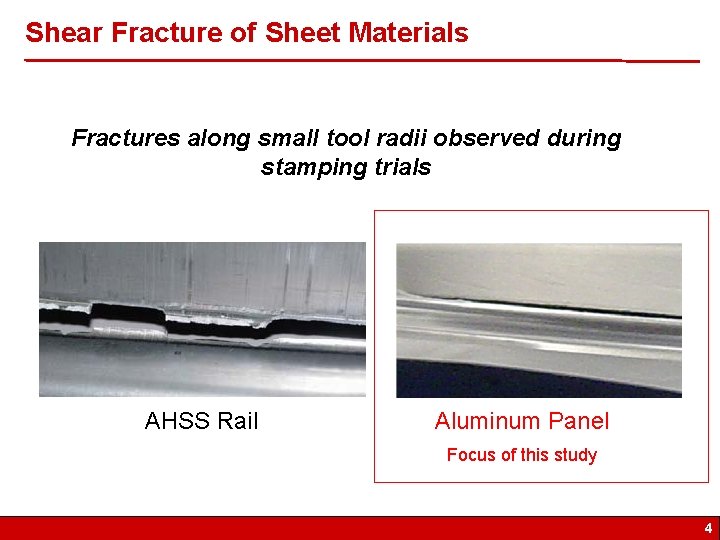 Shear Fracture of Sheet Materials

Fractures along small tool radii observed during stamping trials

AHSS Rail

Aluminum Panel

Focus of this study

4